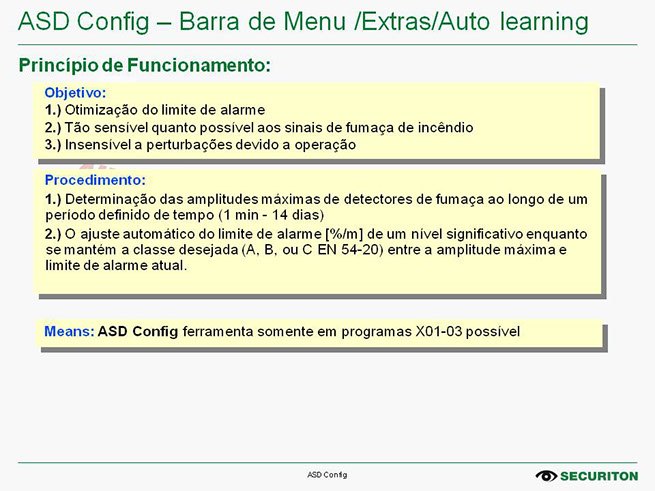 ASD Config – Barra de Menu /Extras/Auto learning

Princípio de Funcionamento:

Objetivo:
1.) Otimização do limite de alarme
2.) Tão sensível quanto possível aos sinais de fumaça de incêndio
3.) Insensível a perturbações devido a operação

Procedimento:
1.) Determinação das amplitudes máximas de detectores de fumaça ao longo de um período definido de tempo (1 min - 14 dias)
2.) O ajuste automático do limite de alarme [%/m] de um nível significativo enquanto se mantém a classe desejada (A, B, ou C EN 54-20) entre a amplitude máxima e limite de alarme atual.

Means: ASD Config ferramenta somente em programas X01-03 possível

ASD Config

SECURITON